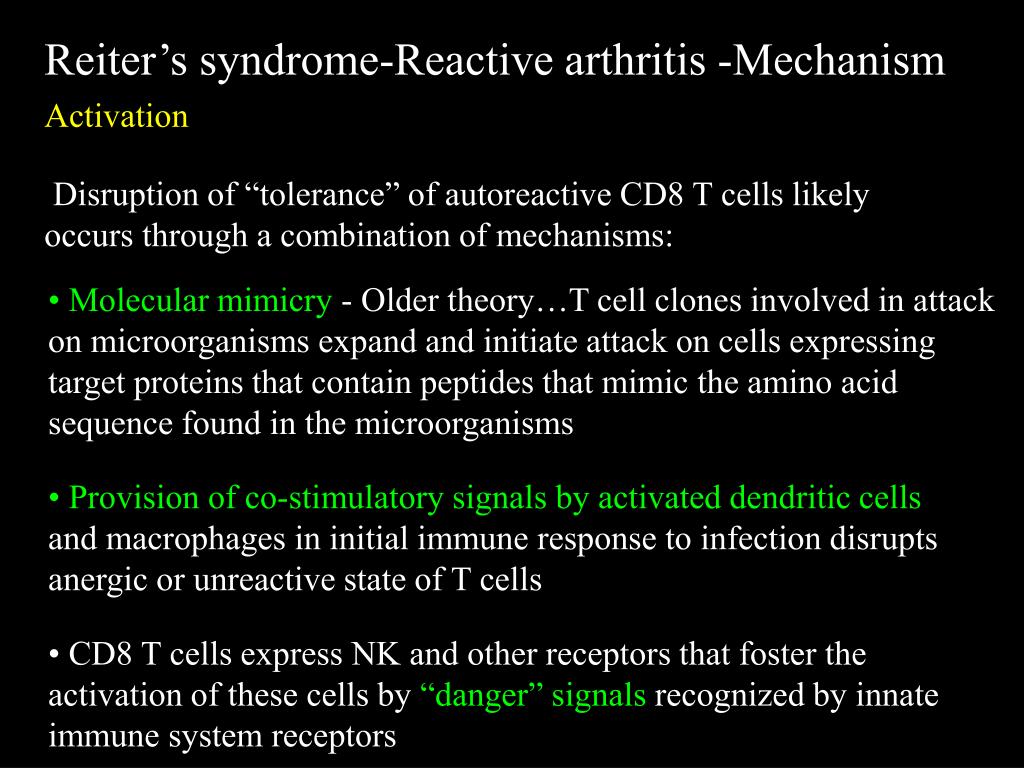 Reiter’s syndrome-Reactive arthritis -Mechanism

Activation

Disruption of “tolerance” of autoreactive CD8 T cells likely occurs through a combination of mechanisms:

• Molecular mimicry - Older theory…T cell clones involved in attack on microorganisms expand and initiate attack on cells expressing target proteins that contain peptides that mimic the amino acid sequence found in the microorganisms

• Provision of co-stimulatory signals by activated dendritic cells and macrophages in initial immune response to infection disrupts anergic or unreactive state of T cells

• CD8 T cells express NK and other receptors that foster the activation of these cells by “danger” signals recognized by innate immune system receptors